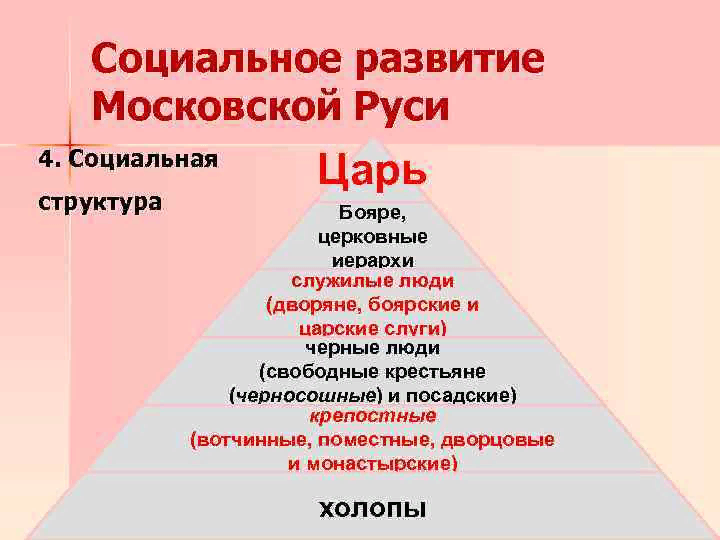 Социальное развитие Московской Руси

4. Социальная структура

Царь

Бояре, церковные иерархи

служилые люди (дворяне, боярские и царские слуги)

черные люди (свободные крестьяне (черносошные) и посадские)

крепостные (вотчинные, поместные, дворцовые и монастырские)

холопы